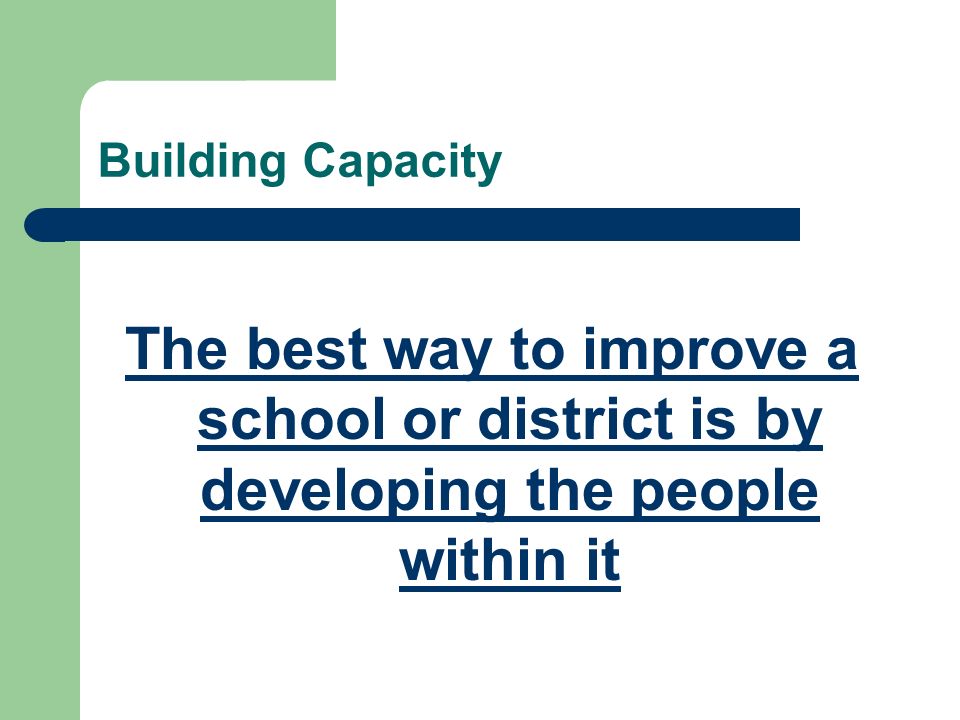 Building Capacity

The best way to improve a school or district is by developing the people within it